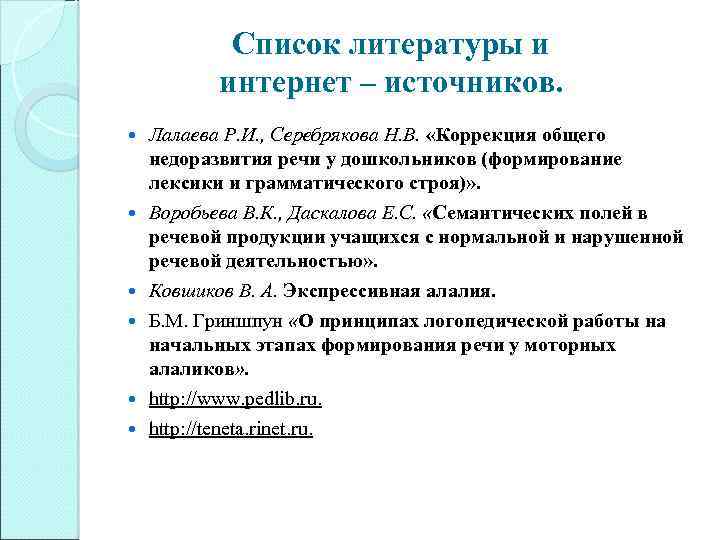 Список литературы и интернет – источников.

- Лалаева Р.И., Серебрякова Н.В. «Коррекция общего недоразвития речи у дошкольников (формирование лексики и грамматического строя)».
- Воробьева В.К., Даскалова Е.С. «Семантических полей в речевой продукции учащихся с нормальной и нарушенной речевой деятельностью».
- Ковшиков В. А. Экспрессивная алалия.
- Б.М. Гриншпун «О принципах логопедической работы на начальных этапах формирования речи у моторных алаликов».
- http://www.pedlib.ru.
- http://teneta.rinet.ru.